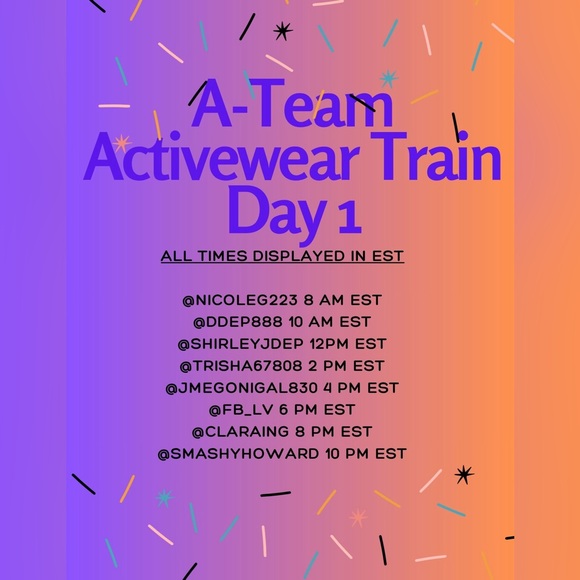 A-Team Activewear Train Day 1

ALL TIMES DISPLAYED IN EST

@NICOLEG223 8 AM EST
@DDEP888 10 AM EST
@SHIRLEYJDEP 12PM EST
@TRISHA67808 2 PM EST
@JMEGONIGAL830 4 PM EST
@FB_LV 6 PM EST
@CLARAING 8 PM EST
@SMASHYHOWARD 10 PM EST